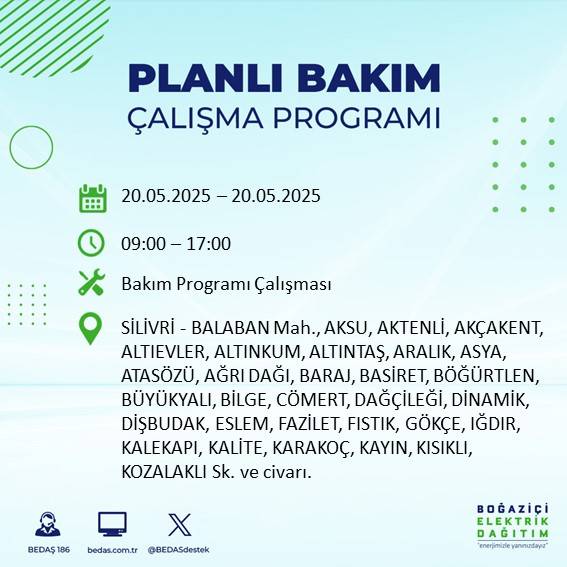 PLANLI BAKIM
ÇALIŞMA PROGRAMI

20.05.2025 – 20.05.2025

09:00 – 17:00

Bakım Programı Çalışması

SİLİVRİ - BALABAN Mah., AKSU, AKTENLİ, AKÇAKENT, ALTIEVLER, ALTINKUM, ALTINTAŞ, ARALIK, ASYA, ATASÖZÜ, AĞRI DAĞI, BARAJ, BASİRET, BÖĞÜRTLEN, BÜYÜKYALI, BİLGE, CÖMERT, DAĞÇİLEĞİ, DİNAMİK, DİŞBUDAK, ESLEM, FAZİLET, FISTIK, GÖKÇE, IĞDIR, KALEKAPI, KALİTE, KARAKOÇ, KAYIN, KISIKLI, KOZALAKLI Sk. ve civarı.

BEDAŞ 186
bedas.com.tr
@BEDASdestek

BOĞAZİÇİ
ELEKTRİK
DAĞITIM
"enerjimizle yanınızdayız"